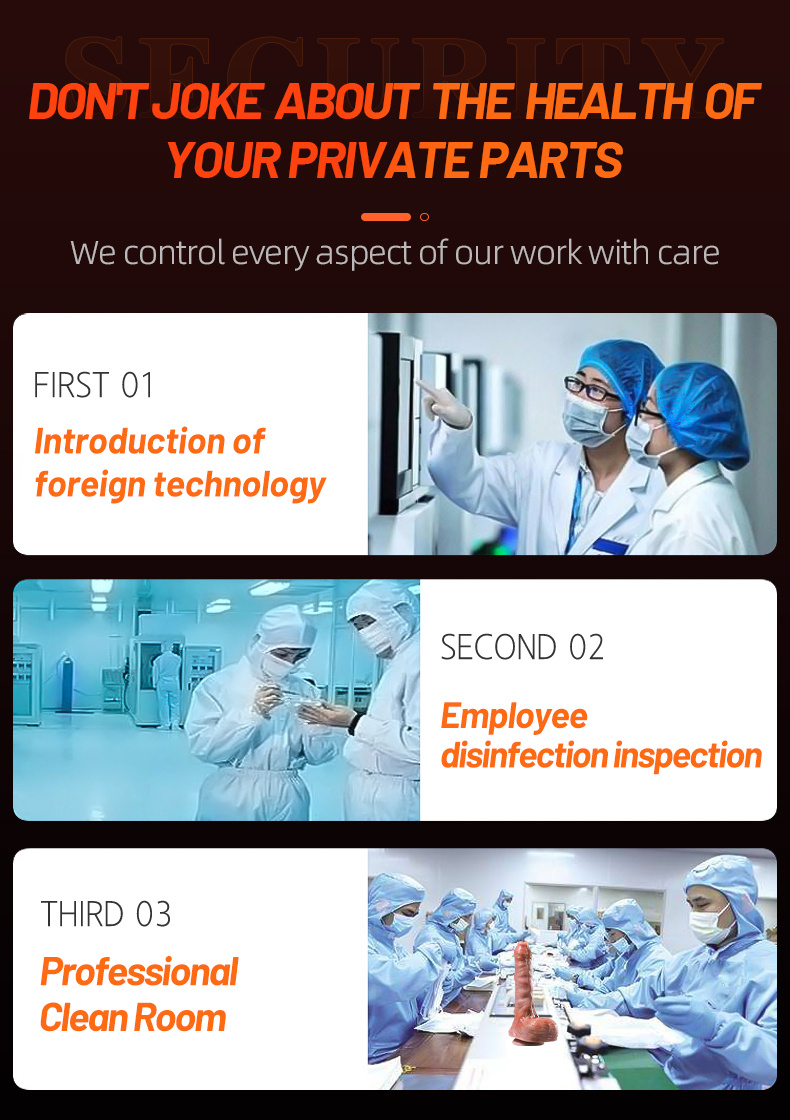 SECURITY

DON'T JOKE ABOUT THE HEALTH OF YOUR PRIVATE PARTS

We control every aspect of our work with care

FIRST 01

Introduction of foreign technology

SECOND 02

Employee disinfection inspection

THIRD 03

Professional Clean Room